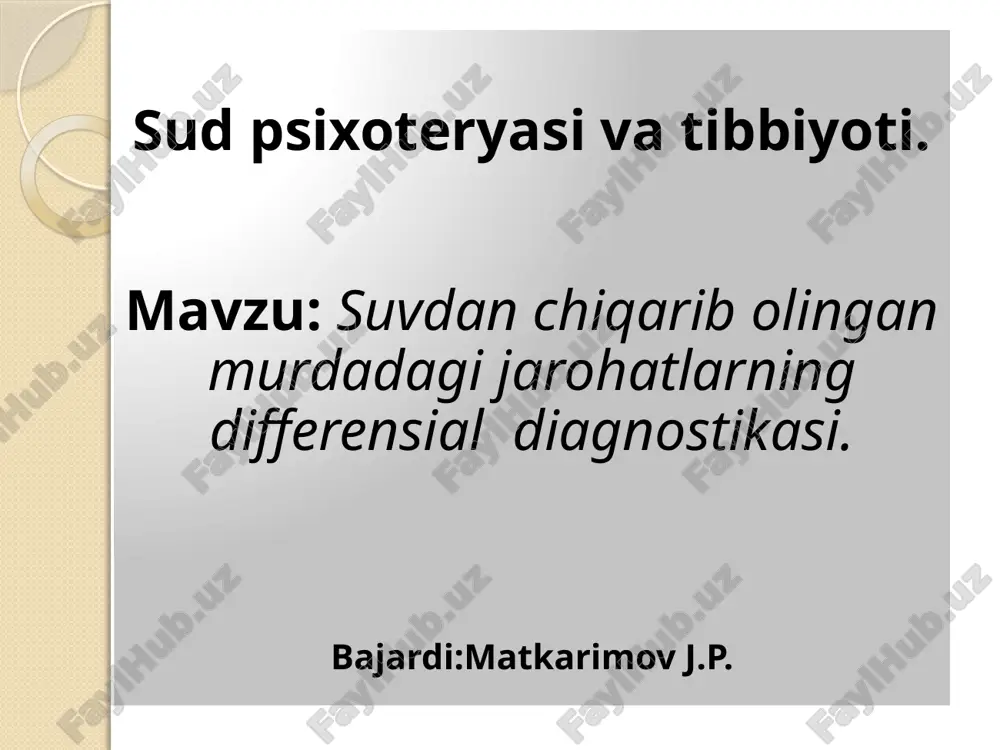 Sud psixoteryasi va tibbiyoti.

Mavzu: Suvdan chiqarib olingan murdadagi jarohatlarning differensial diagnostikasi.

Bajardi:Matkarimov J.P.

FaylHub.uz